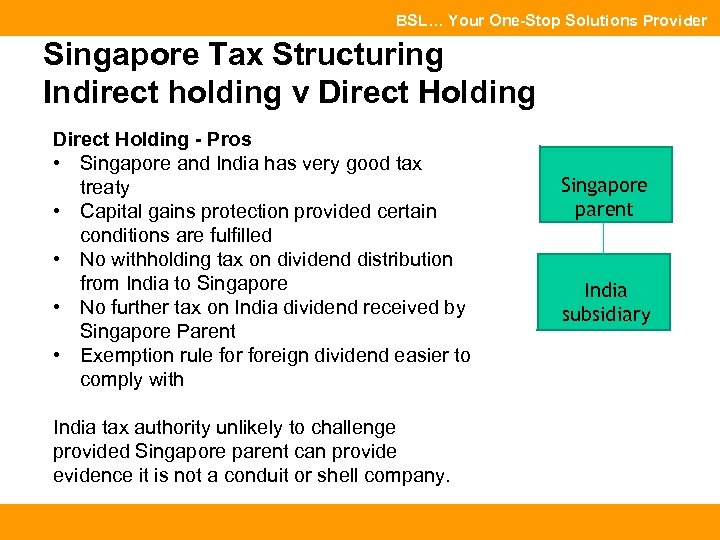 BSL… Your One-Stop Solutions Provider

Singapore Tax Structuring
Indirect holding v Direct Holding

Direct Holding - Pros
• Singapore and India has very good tax treaty
• Capital gains protection provided certain conditions are fulfilled
• No withholding tax on dividend distribution from India to Singapore
• No further tax on India dividend received by Singapore Parent
• Exemption rule for foreign dividend easier to comply with

India tax authority unlikely to challenge provided Singapore parent can provide evidence it is not a conduit or shell company.

Singapore parent

India subsidiary